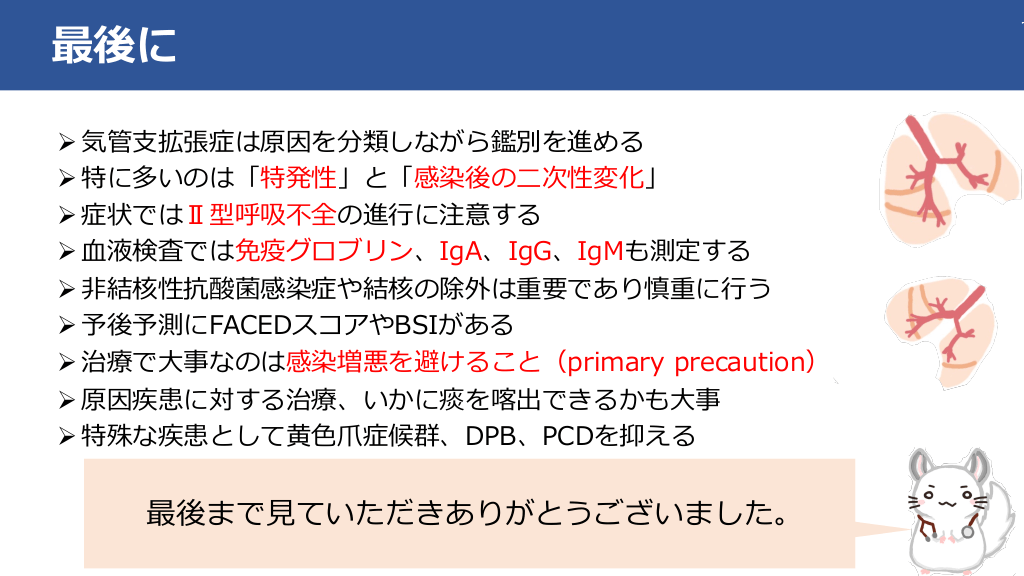 最後に

➢ 気管支拡張症は原因を分類しながら鑑別を進める
➢ 特に多いのは「特発性」と「感染後の二次性変化」
➢ 症状ではⅡ型呼吸不全の進行に注意する
➢ 血液検査では免疫グロブリン、IgA、IgG、IgMも測定する
➢ 非結核性抗酸菌感染症や結核の除外は重要であり慎重に行う
➢ 予後予測にFACEDスコアやBSIがある
➢ 治療で大事なのは感染増悪を避けること（primary precaution）
➢ 原因疾患に対する治療、いかに痰を喀出できるかも大事
➢ 特殊な疾患として黄色爪症候群、DPB、PCDを抑える

最後まで見ていただきありがとうございました。